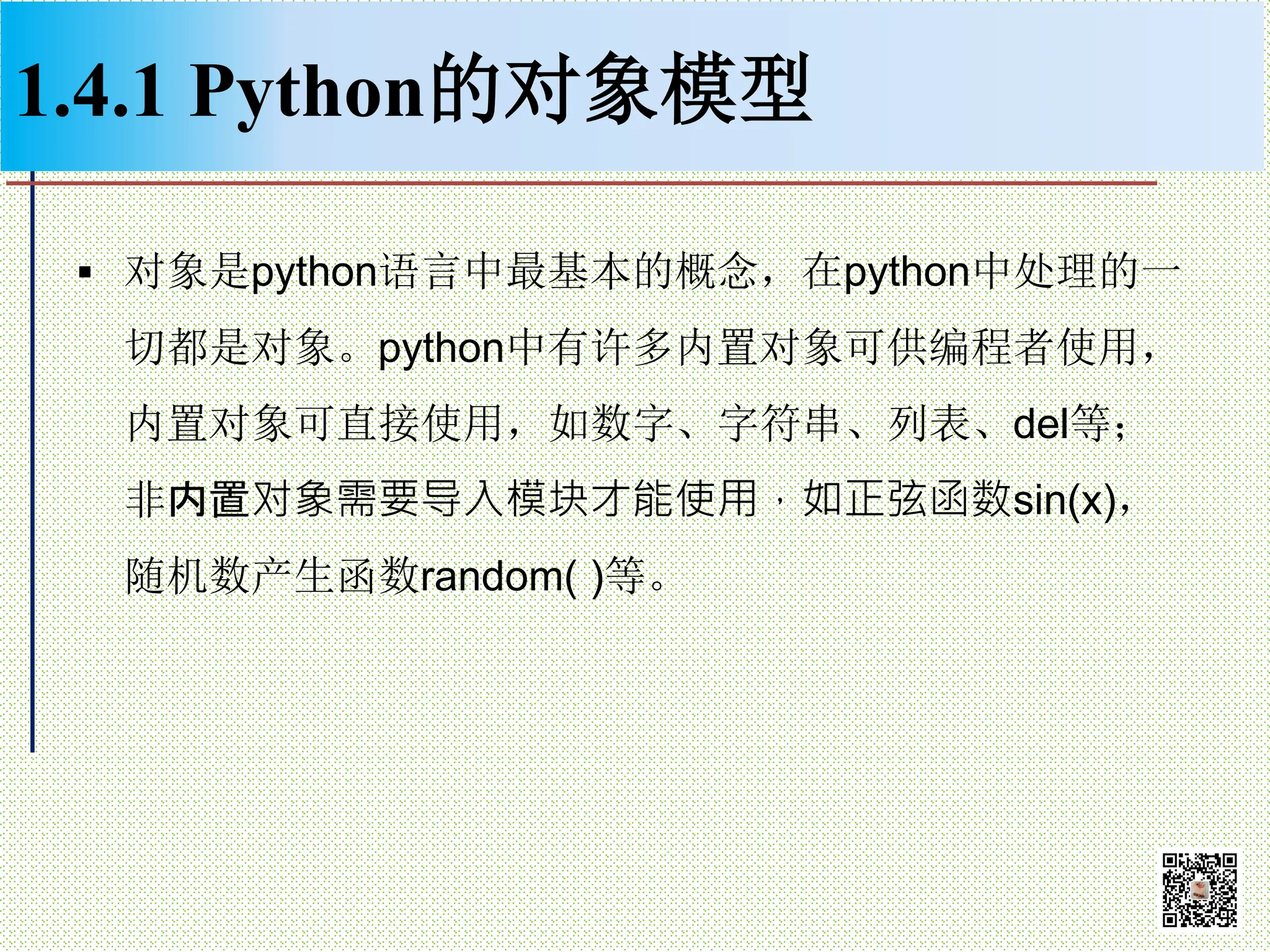 1.4.1 Python的对象模型

▪ 对象是python语言中最基本的概念，在python中处理的一切都是对象。python中有许多内置对象可供编程者使用，内置对象可直接使用，如数字、字符串、列表、del等；非内置对象需要导入模块才能使用，如正弦函数sin(x)，随机数产生函数random( )等。